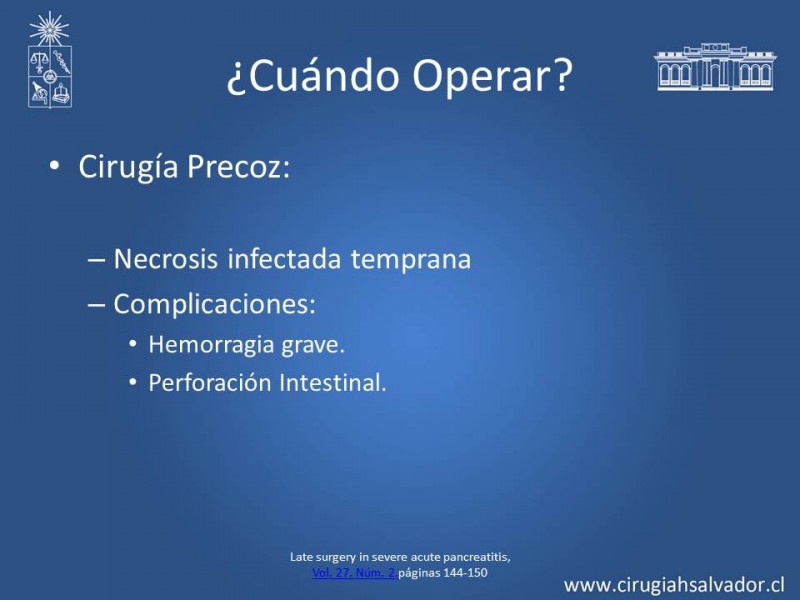 ¿Cuándo Operar?

• Cirugía Precoz:

– Necrosis infectada temprana

– Complicaciones:

• Hemorragia grave.

• Perforación Intestinal.

Late surgery in severe acute pancreatitis, Vol. 27. Núm. 2 páginas 144-150

www.cirugiahsalvador.cl